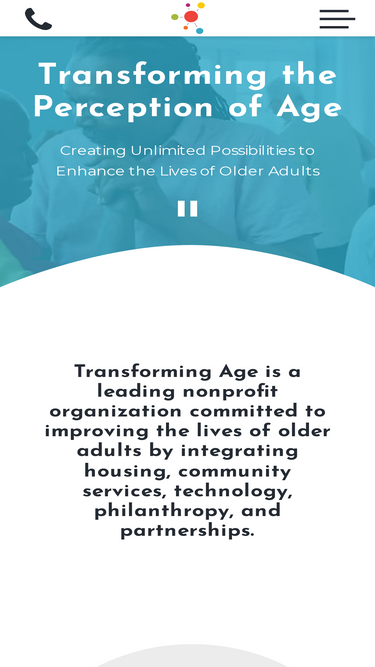 Transforming the Perception of Age

Creating Unlimited Possibilities to Enhance the Lives of Older Adults

Transforming Age is a leading nonprofit organization committed to improving the lives of older adults by integrating housing, community services, technology, philanthropy, and partnerships.